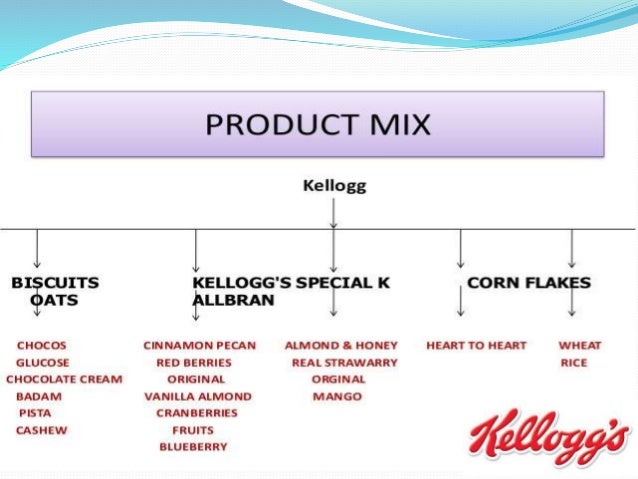 PRODUCT MIX

Kellogg

BISCUITS
OATS

KELLOGG'S SPECIAL K
ALLBRAN

CORN FLAKES

CHOCOS
GLUCOSE
CHOCOLATE CREAM
BADAM
PISTA
CASHEW

CINNAMON PECAN
RED BERRIES
ORIGINAL
VANILLA ALMOND
CRANBERRIES
FRUITS
BLUEBERRY

ALMOND & HONEY
REAL STRAWARRY
ORGINAL
MANGO

HEART TO HEART

WHEAT
RICE

Kellogg's